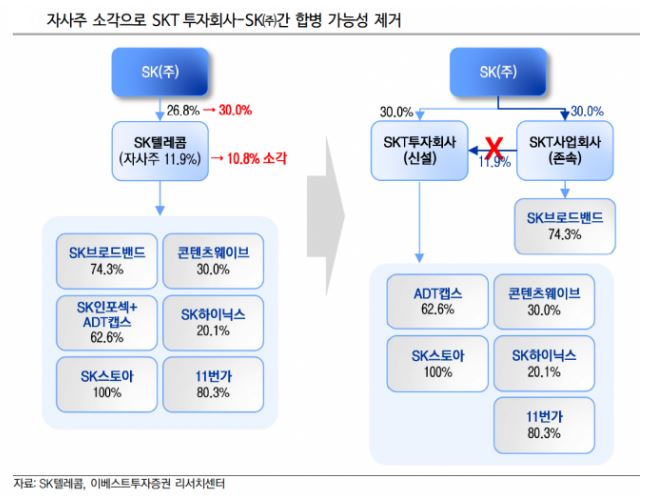 자사주 소각으로 SKT 투자회사-SK㈜간 합병 가능성 제거

SK(주)

26.8% → 30.0%

SK텔레콤
(자사주 11.9%)

→ 10.8% 소각

SK브로드밴드
74.3%

콘텐츠웨이브
30.0%

SK인포섹+
ADT캡스
62.6%

SK하이닉스
20.1%

SK스토아
100%

11번가
80.3%

SK(주)

30.0%

30.0%

SKT투자회사
(신설)

X
11.9%

SKT사업회사
(존속)

SK브로드밴드
74.3%

ADT캡스
62.6%

콘텐츠웨이브
30.0%

SK스토아
100%

SK하이닉스
20.1%

11번가
80.3%

자료: SK텔레콤, 이베스트투자증권 리서치센터